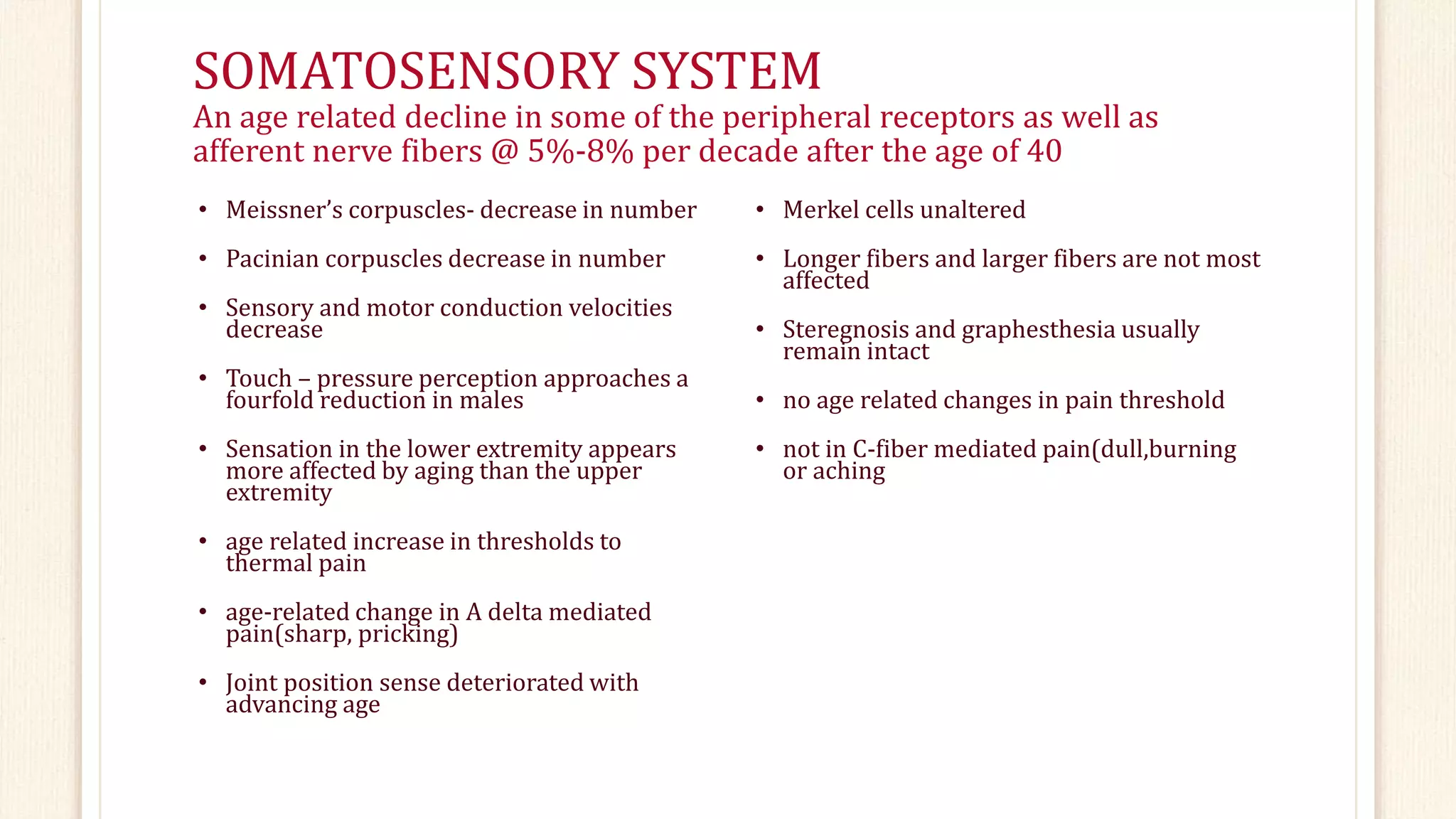 SOMATOSENSORY SYSTEM

An age related decline in some of the peripheral receptors as well as afferent nerve fibers @ 5%-8% per decade after the age of 40

• Meissner's corpuscles- decrease in number

• Pacinian corpuscles decrease in number

• Sensory and motor conduction velocities decrease

• Touch – pressure perception approaches a fourfold reduction in males

• Sensation in the lower extremity appears more affected by aging than the upper extremity

• age related increase in thresholds to thermal pain

• age-related change in A delta mediated pain(sharp, pricking)

• Joint position sense deteriorated with advancing age

• Merkel cells unaltered

• Longer fibers and larger fibers are not most affected

• Steregnosis and graphesthesia usually remain intact

• no age related changes in pain threshold

• not in C-fiber mediated pain(dull,burning or aching